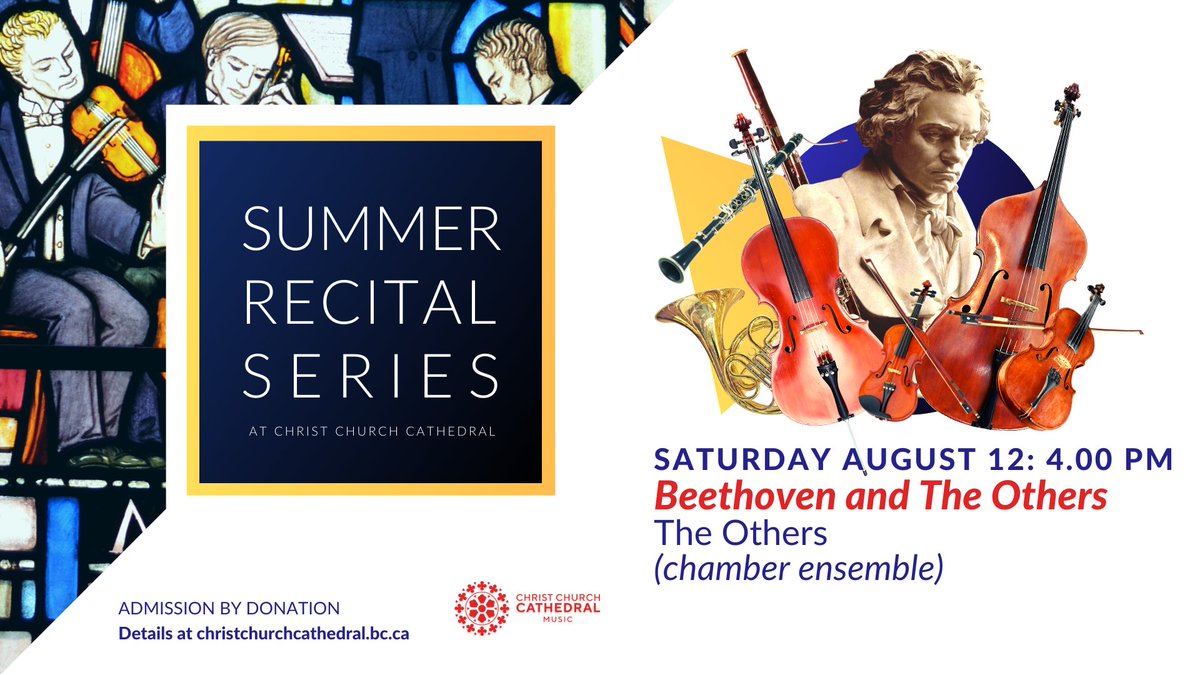 SUMMER RECITAL SERIES

AT CHRIST CHURCH CATHEDRAL

SATURDAY AUGUST 12: 4.00 PM
Beethoven and The Others
The Others
(chamber ensemble)

ADMISSION BY DONATION
Details at christchurchcathedral.bc.ca

CHRIST CHURCH CATHEDRAL MUSIC